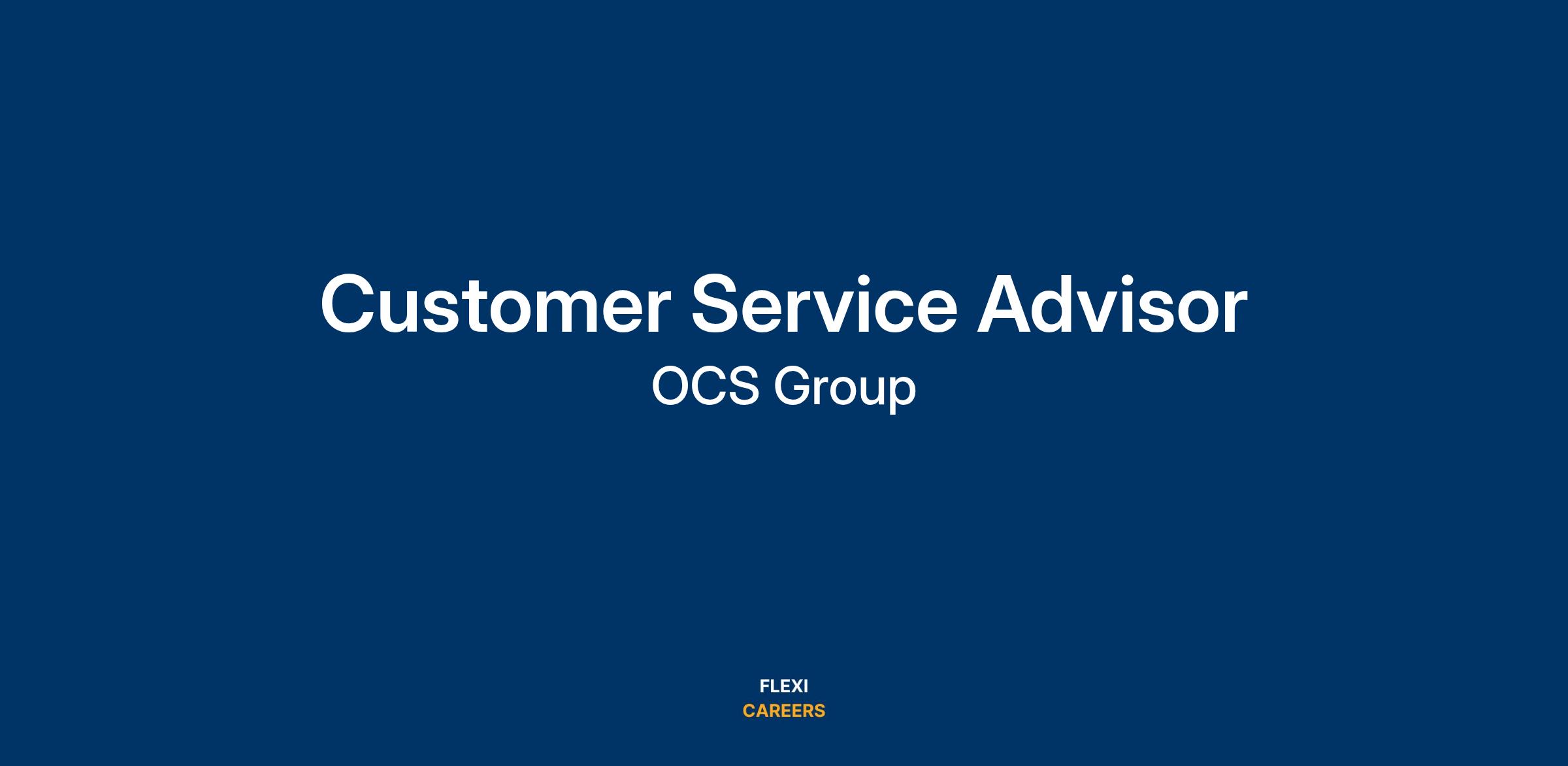 Customer Service Advisor
OCS Group

FLEXI
CAREERS